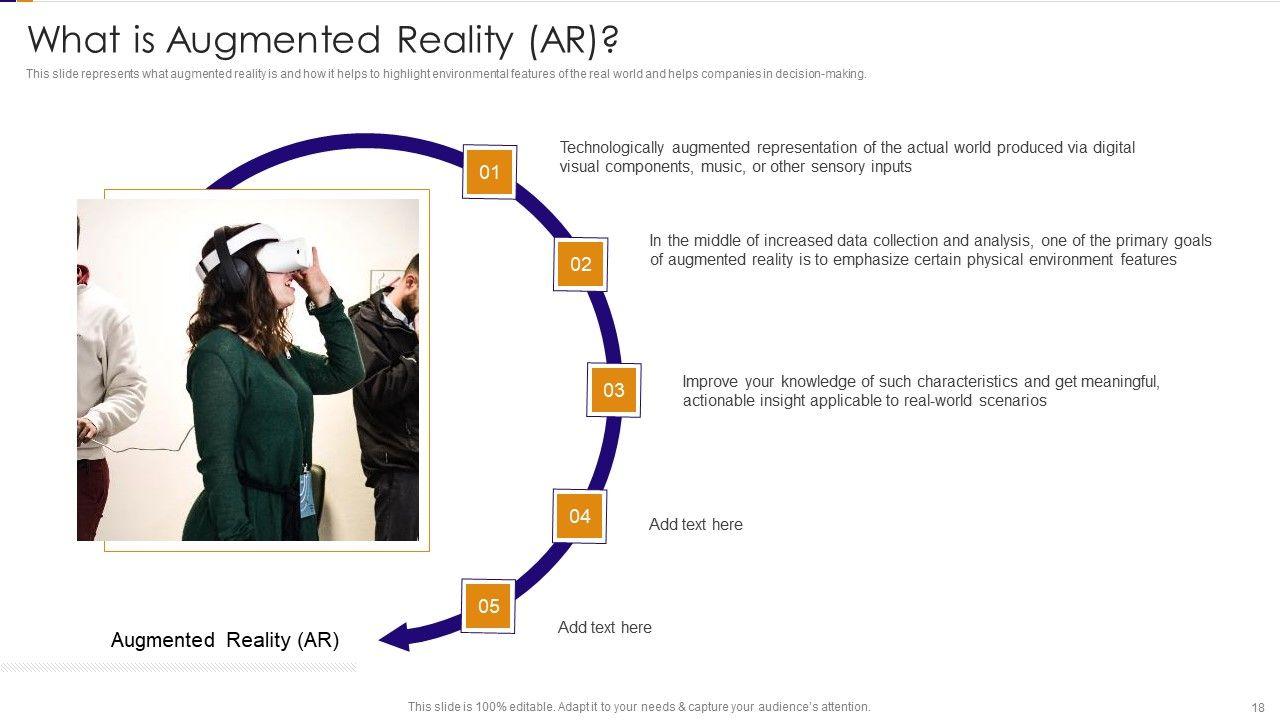 What is Augmented Reality (AR)?

This slide represents what augmented reality is and how it helps to highlight environmental features of the real world and helps companies in decision-making.

01

Technologically augmented representation of the actual world produced via digital visual components, music, or other sensory inputs

02

In the middle of increased data collection and analysis, one of the primary goals of augmented reality is to emphasize certain physical environment features

03

Improve your knowledge of such characteristics and get meaningful, actionable insight applicable to real-world scenarios

04

Add text here

05

Add text here

Augmented Reality (AR)

This slide is 100% editable. Adapt it to your needs & capture your audience's attention.

18